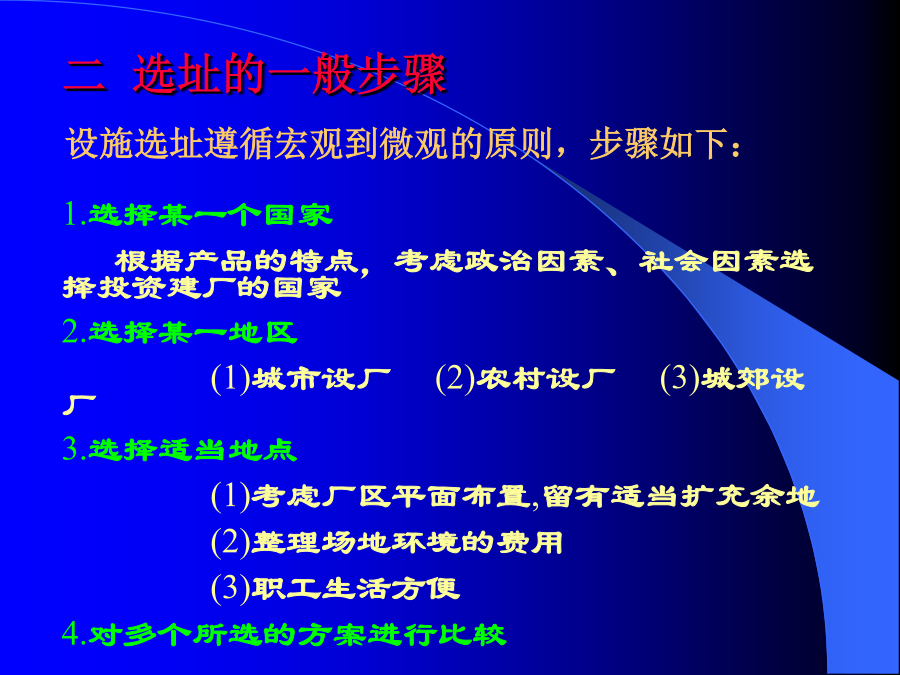 二 选址的一般步骤

设施选址遵循宏观到微观的原则，步骤如下：

1.选择某一个国家

根据产品的特点，考虑政治因素、社会因素选择投资建厂的国家

2.选择某一地区

(1)城市设厂 (2)农村设厂 (3)城郊设厂

3.选择适当地点

(1)考虑厂区平面布置,留有适当扩充余地

(2)整理场地环境的费用

(3)职工生活方便

4.对多个所选的方案进行比较